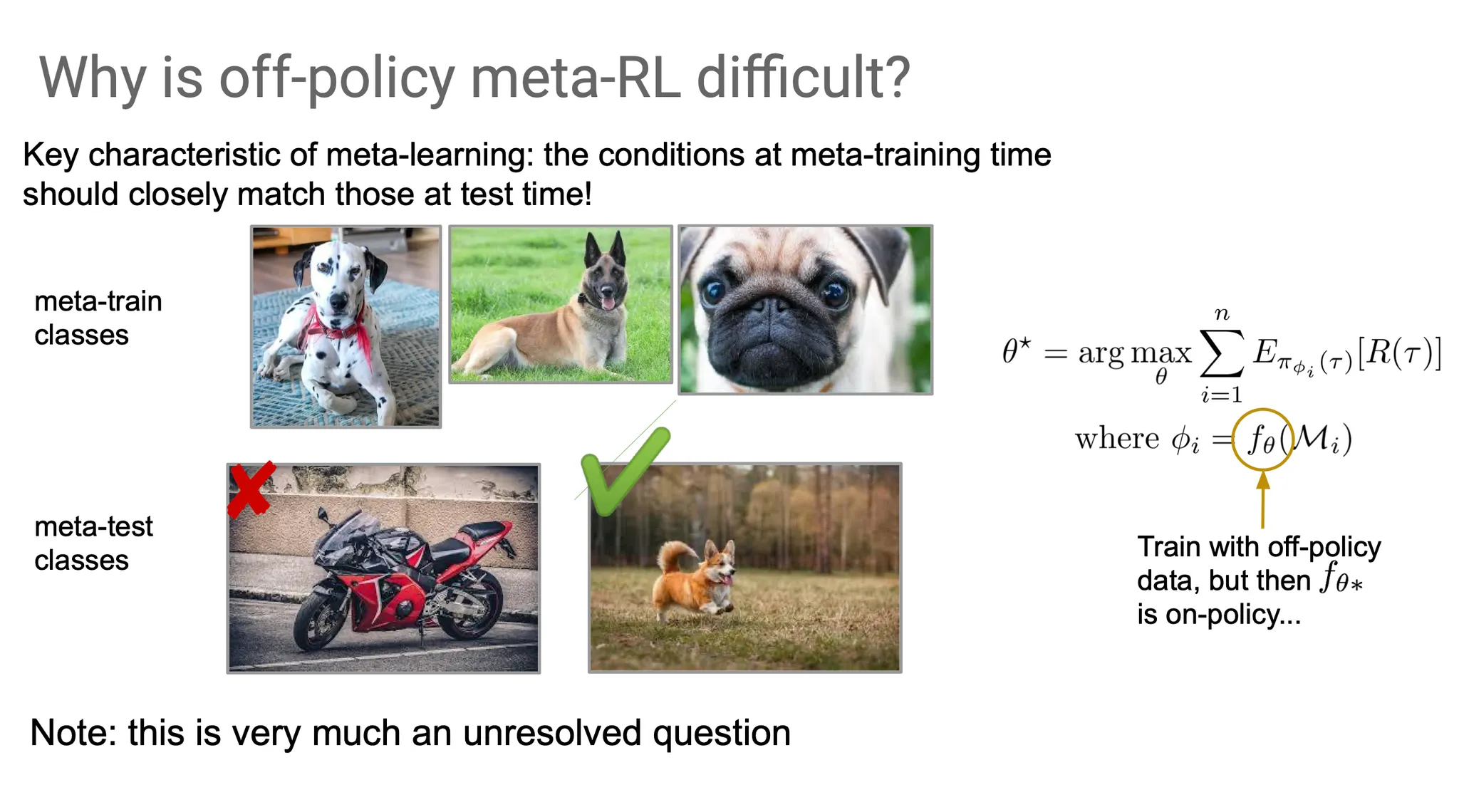 Why is off-policy meta-RL difficult?

Key characteristic of meta-learning: the conditions at meta-training time should closely match those at test time!

meta-train classes

meta-test classes

$\theta^\star = \arg\max_\theta \sum_{i=1}^{n} E_{\pi_{\phi_i}(\tau)}[R(\tau)]$

where $\phi_i = f_\theta(\mathcal{M}_i)$

Train with off-policy data, but then $f_{\theta*}$ is on-policy...

Note: this is very much an unresolved question